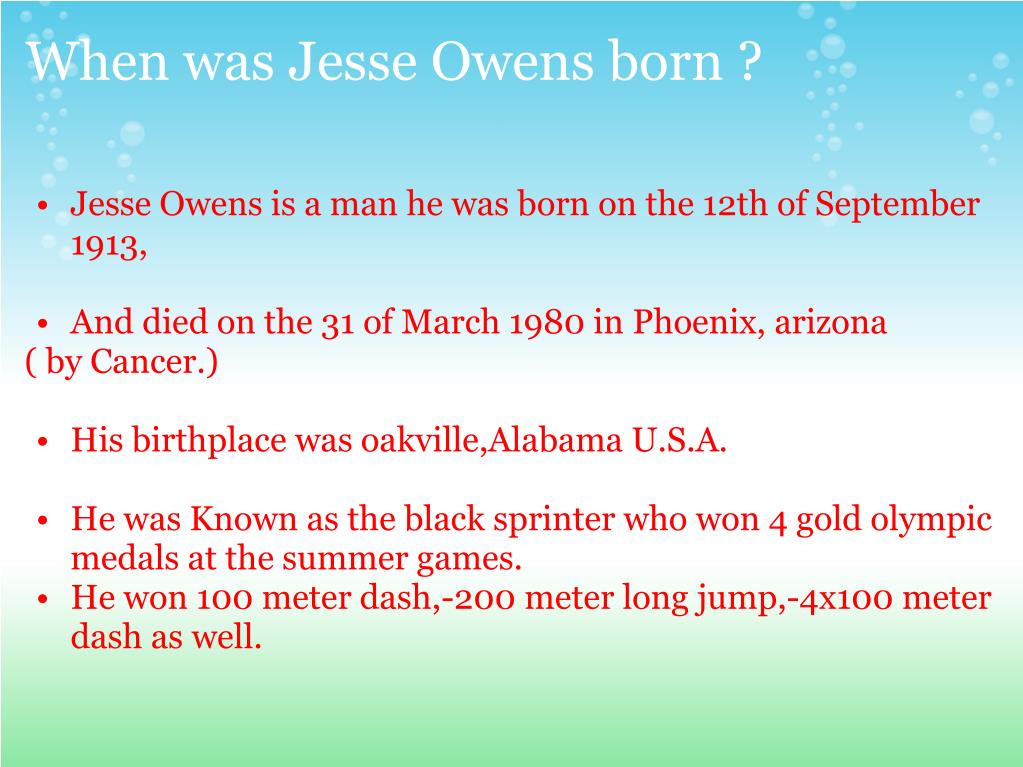 When was Jesse Owens born ?

• Jesse Owens is a man he was born on the 12th of September 1913,

• And died on the 31 of March 1980 in Phoenix, arizona ( by Cancer.)

• His birthplace was oakville,Alabama U.S.A.

• He was Known as the black sprinter who won 4 gold olympic medals at the summer games.
• He won 100 meter dash,-200 meter long jump,-4x100 meter dash as well.